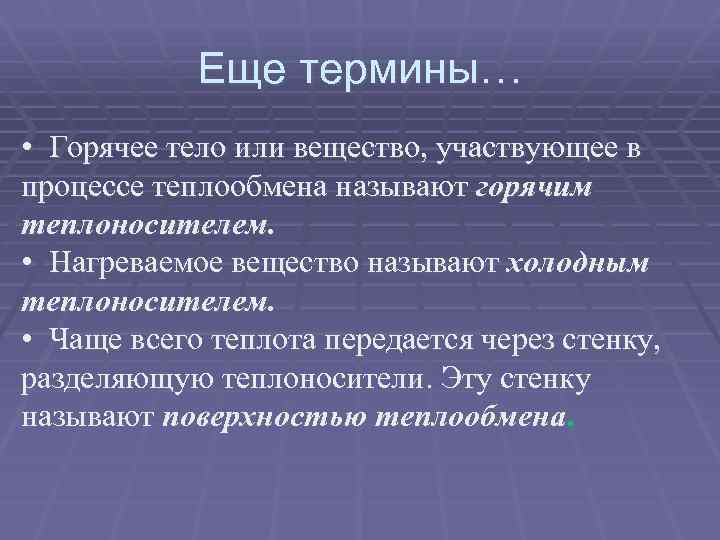 Еще термины…

• Горячее тело или вещество, участвующее в процессе теплообмена называют горячим теплоносителем.
• Нагреваемое вещество называют холодным теплоносителем.
• Чаще всего теплота передается через стенку, разделяющую теплоносители. Эту стенку называют поверхностью теплообмена.